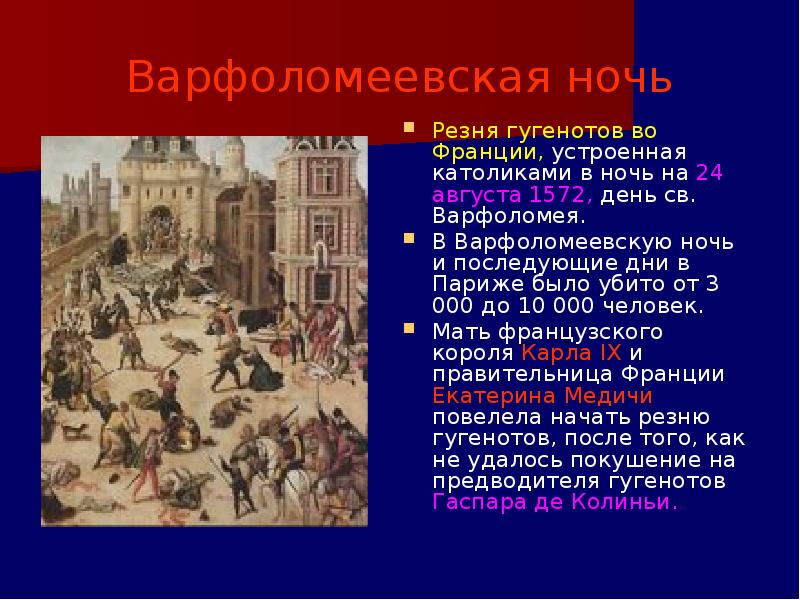 Варфоломеевская ночь

Резня гугенотов во Франции, устроенная католиками в ночь на 24 августа 1572, день св. Варфоломея.

В Варфоломеевскую ночь и последующие дни в Париже было убито от 3 000 до 10 000 человек.

Мать французского короля Карла IX и правительница Франции Екатерина Медичи повелела начать резню гугенотов, после того, как не удалось покушение на предводителя гугенотов Гаспара де Колиньи.